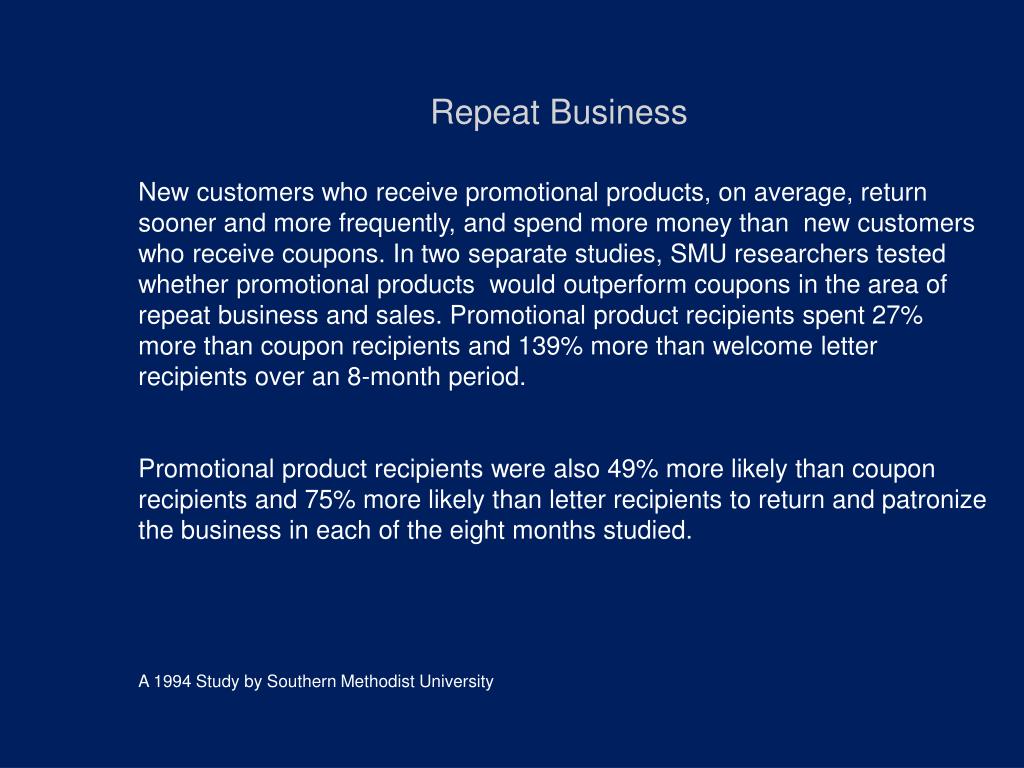 Repeat Business

New customers who receive promotional products, on average, return sooner and more frequently, and spend more money than new customers who receive coupons. In two separate studies, SMU researchers tested whether promotional products would outperform coupons in the area of repeat business and sales. Promotional product recipients spent 27% more than coupon recipients and 139% more than welcome letter recipients over an 8-month period.

Promotional product recipients were also 49% more likely than coupon recipients and 75% more likely than letter recipients to return and patronize the business in each of the eight months studied.

A 1994 Study by Southern Methodist University